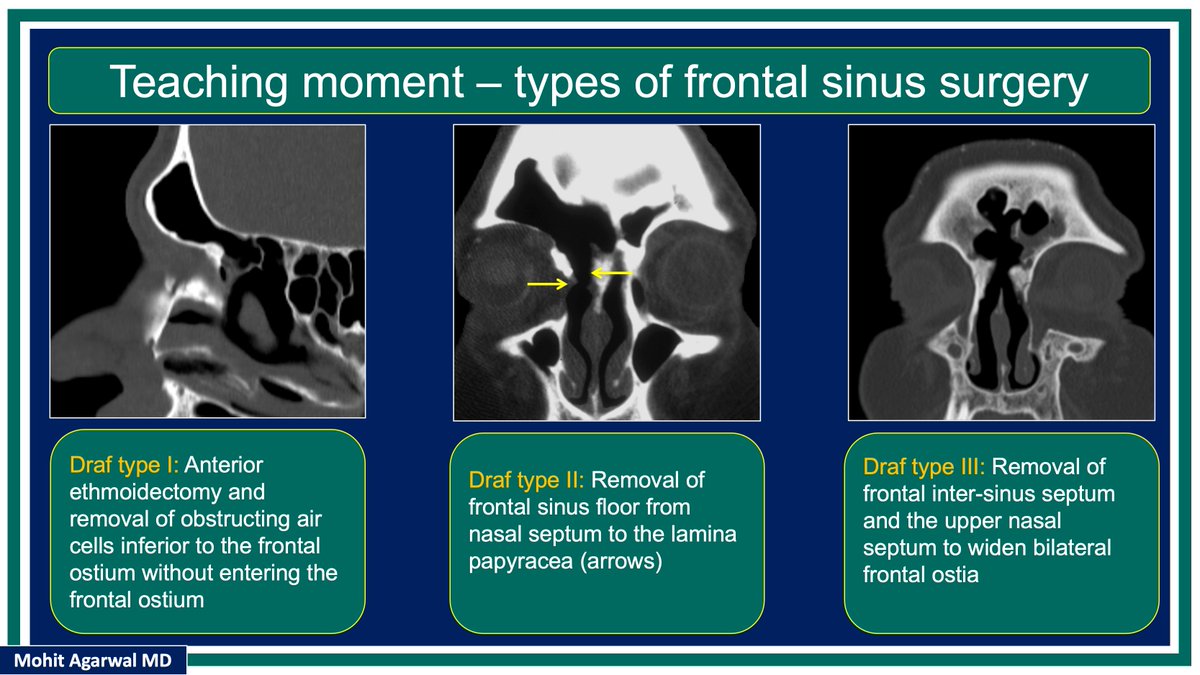 Teaching moment – types of frontal sinus surgery

Draf type I: Anterior ethmoidectomy and removal of obstructing air cells inferior to the frontal ostium without entering the frontal ostium

Draf type II: Removal of frontal sinus floor from nasal septum to the lamina papyracea (arrows)

Draf type III: Removal of frontal inter-sinus septum and the upper nasal septum to widen bilateral frontal ostia

Mohit Agarwal MD